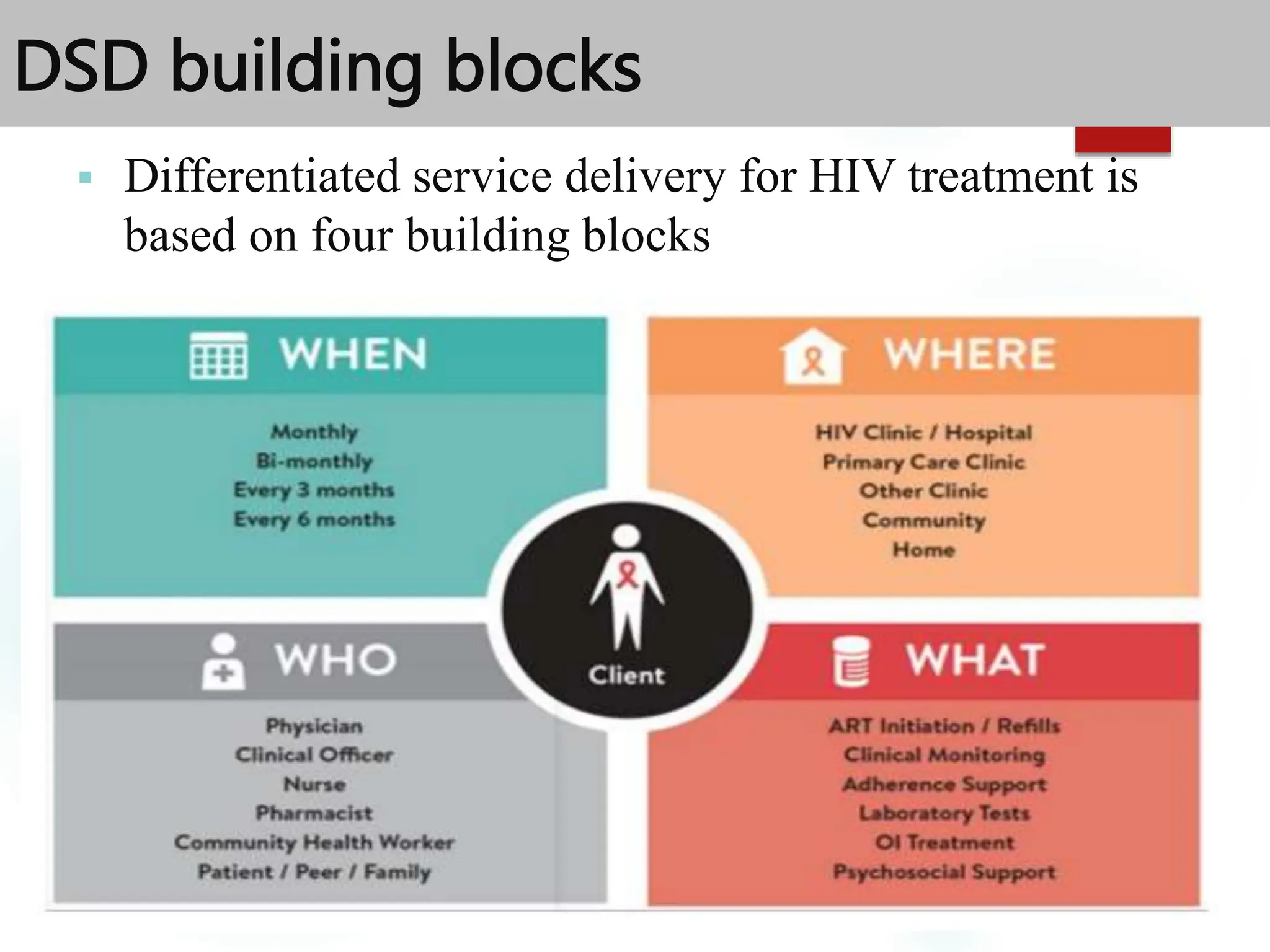 DSD building blocks

▪ Differentiated service delivery for HIV treatment is based on four building blocks

WHEN

Monthly
Bi-monthly
Every 3 months
Every 6 months

WHERE

HIV Clinic / Hospital
Primary Care Clinic
Other Clinic
Community
Home

Client

WHO

Physician
Clinical Officer
Nurse
Pharmacist
Community Health Worker
Patient / Peer / Family

WHAT

ART Initiation / Refills
Clinical Monitoring
Adherence Support
Laboratory Tests
OI Treatment
Psychosocial Support